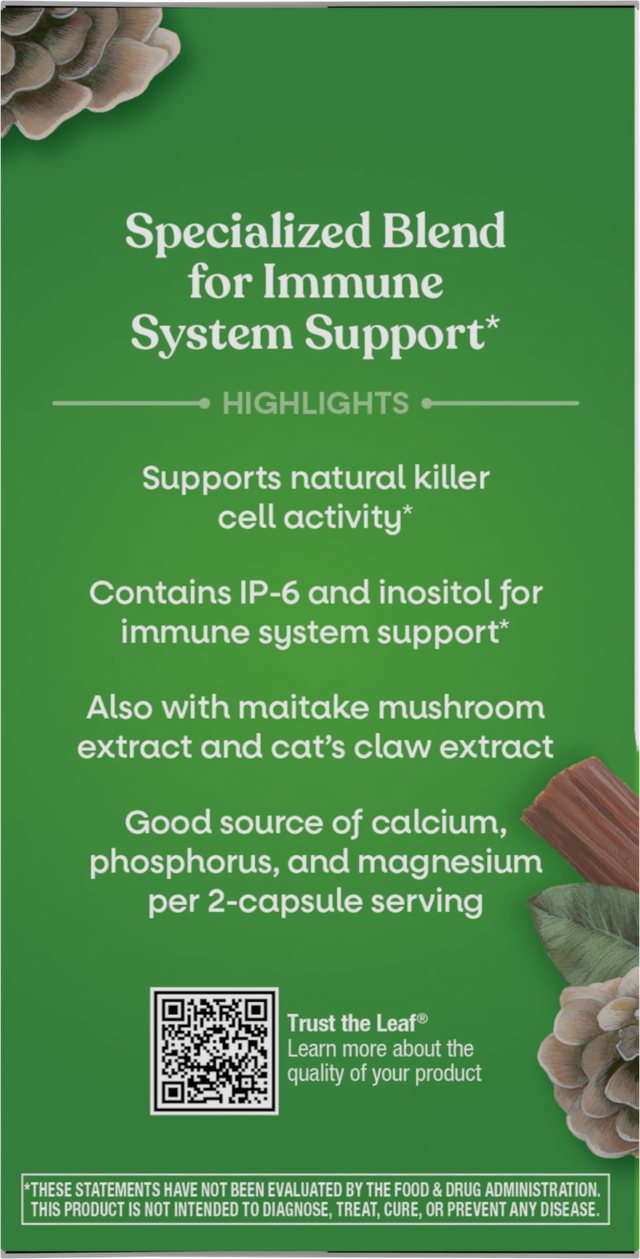 Specialized Blend for Immune System Support*

HIGHLIGHTS

Supports natural killer cell activity*

Contains IP-6 and inositol for immune system support*

Also with maitake mushroom extract and cat's claw extract

Good source of calcium, phosphorus, and magnesium per 2-capsule serving

Trust the Leaf®
Learn more about the quality of your product

*THESE STATEMENTS HAVE NOT BEEN EVALUATED BY THE FOOD & DRUG ADMINISTRATION. THIS PRODUCT IS NOT INTENDED TO DIAGNOSE, TREAT, CURE, OR PREVENT ANY DISEASE.